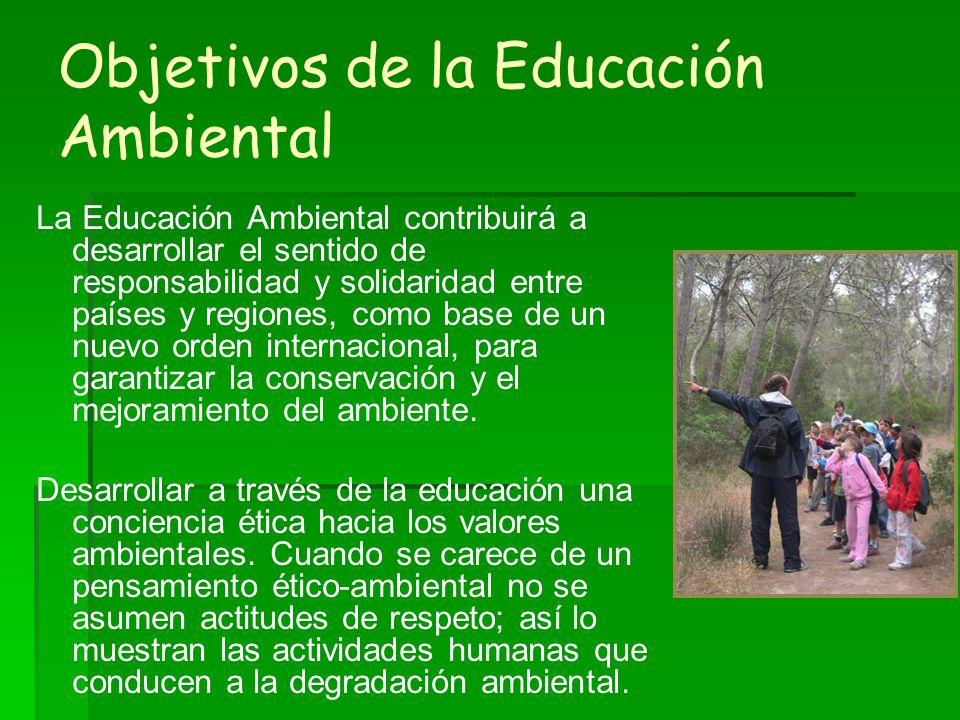 Objetivos de la Educación Ambiental

La Educación Ambiental contribuirá a desarrollar el sentido de responsabilidad y solidaridad entre países y regiones, como base de un nuevo orden internacional, para garantizar la conservación y el mejoramiento del ambiente.

Desarrollar a través de la educación una conciencia ética hacia los valores ambientales. Cuando se carece de un pensamiento ético-ambiental no se asumen actitudes de respeto; así lo muestran las actividades humanas que conducen a la degradación ambiental.